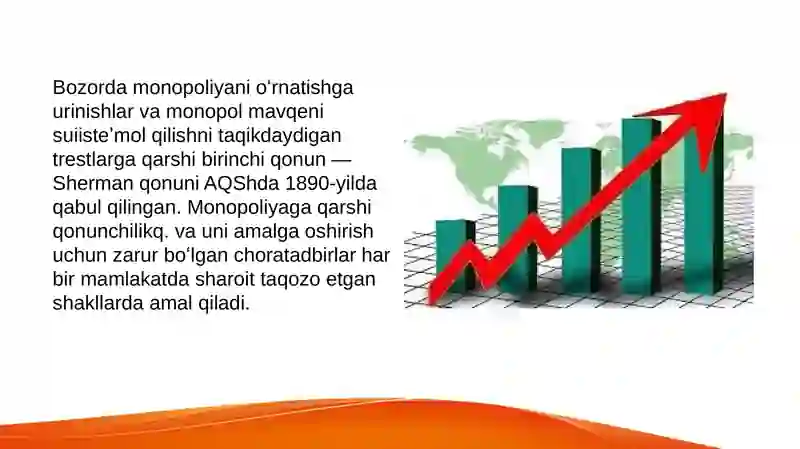 Bozorda monopoliyani o‘rnatishga urinishlar va monopol mavqeni suiiste’mol qilishni taqikdaydigan trestlarga qarshi birinchi qonun — Sherman qonuni AQShda 1890-yilda qabul qilingan. Monopoliyaga qarshi qonunchilikq. va uni amalga oshirish uchun zarur bo‘lgan choratadbirlar har bir mamlakatda sharoit taqozo etgan shakllarda amal qiladi.